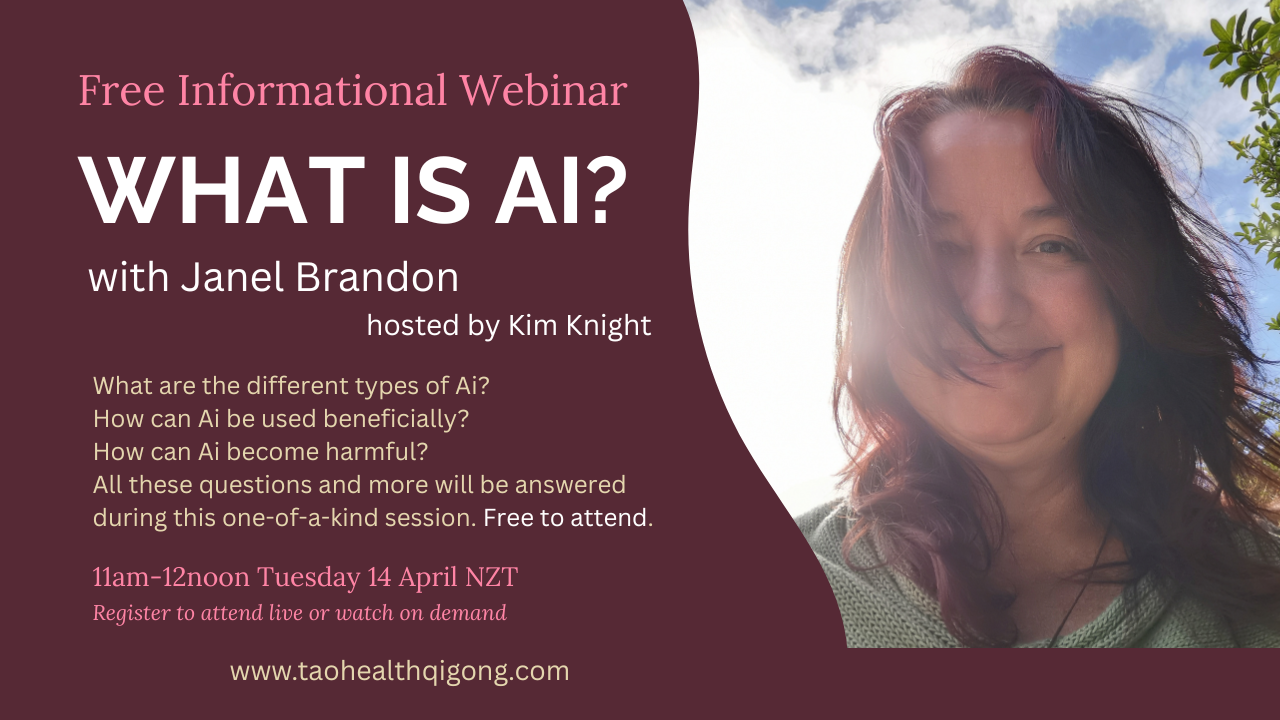 Free Informational Webinar

WHAT IS AI?

with Janel Brandon

hosted by Kim Knight

What are the different types of Ai?
How can Ai be used beneficially?
How can Ai become harmful?
All these questions and more will be answered during this one-of-a-kind session. Free to attend.

11am-12noon Tuesday 14 April NZT

Register to attend live or watch on demand

www.taohealthqigong.com